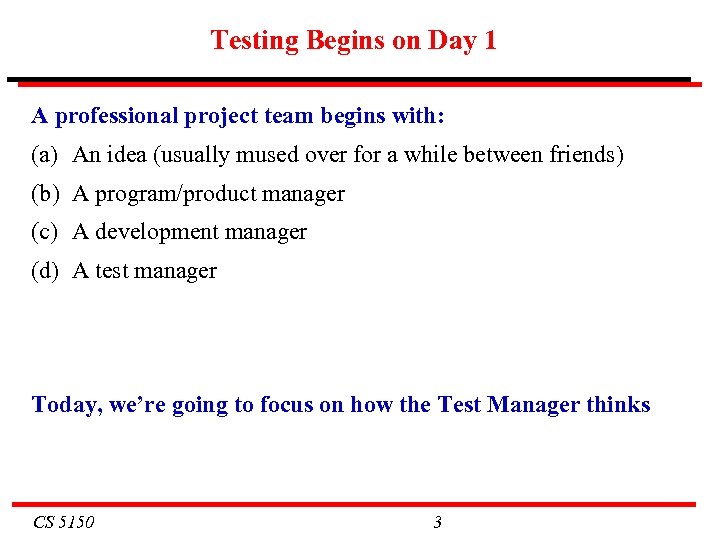 Testing Begins on Day 1

A professional project team begins with:

(a) An idea (usually mused over for a while between friends)

(b) A program/product manager

(c) A development manager

(d) A test manager

Today, we're going to focus on how the Test Manager thinks

CS 5150

3